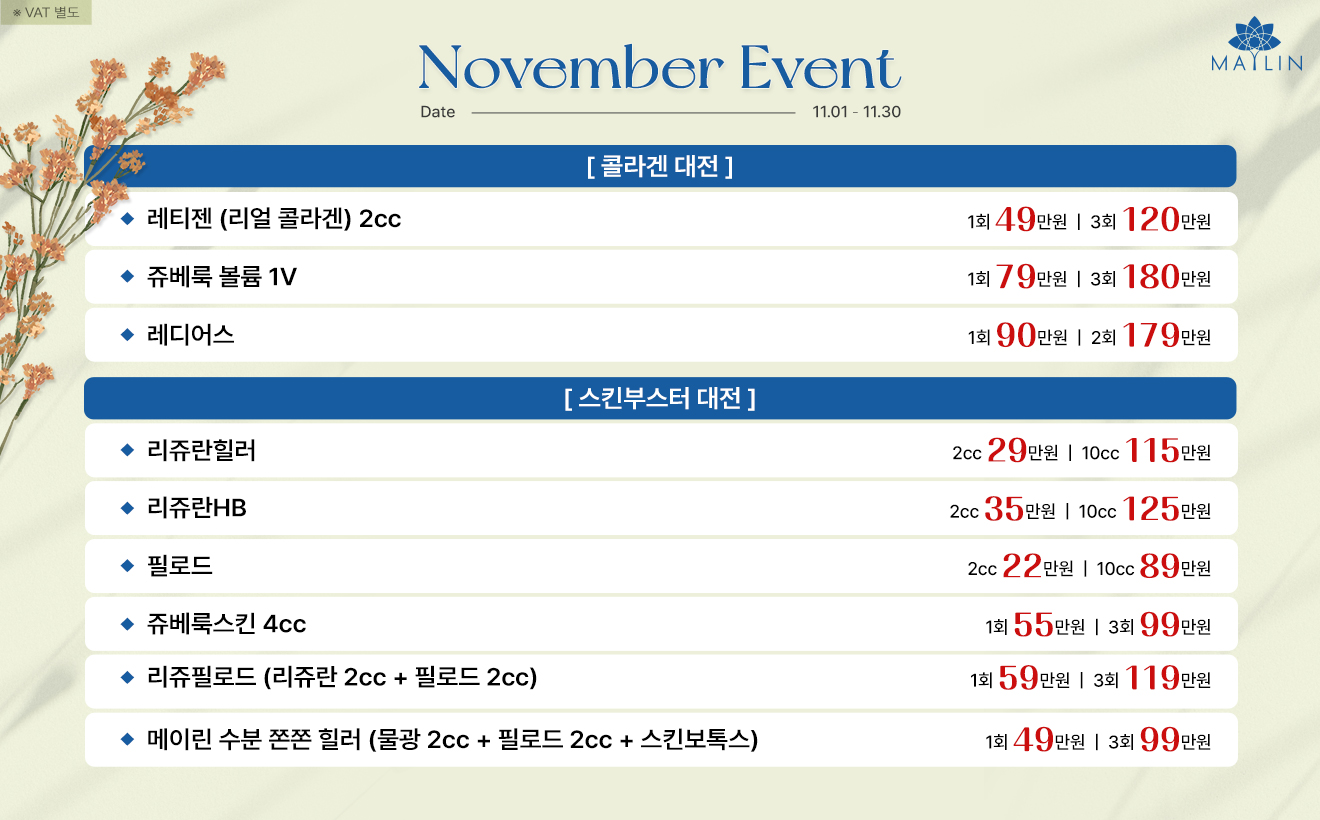 ※ VAT 별도

MAYLIN

November Event

Date 11.01 - 11.30

[ 콜라겐 대전 ]

◆ 레티젠 (리얼 콜라겐) 2cc 1회 49만원 | 3회 120만원

◆ 쥬베룩 볼륨 1V 1회 79만원 | 3회 180만원

◆ 레디어스 1회 90만원 | 2회 179만원

[ 스킨부스터 대전 ]

◆ 리쥬란힐러 2cc 29만원 | 10cc 115만원

◆ 리쥬란HB 2cc 35만원 | 10cc 125만원

◆ 필로드 2cc 22만원 | 10cc 89만원

◆ 쥬베룩스킨 4cc 1회 55만원 | 3회 99만원

◆ 리쥬필로드 (리쥬란 2cc + 필로드 2cc) 1회 59만원 | 3회 119만원

◆ 메이린 수분 쫀쫀 힐러 (물광 2cc + 필로드 2cc + 스킨보톡스) 1회 49만원 | 3회 99만원